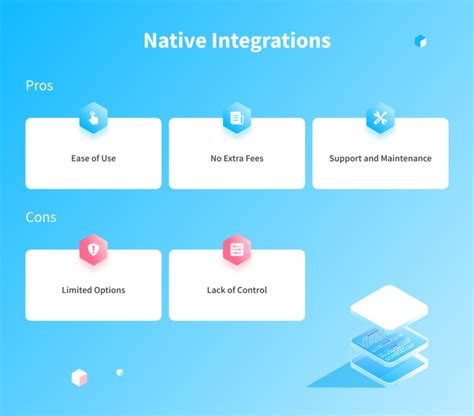 Native Integrations

Pros

Ease of Use

No Extra Fees

Support and Maintenance

Cons

Limited Options

Lack of Control